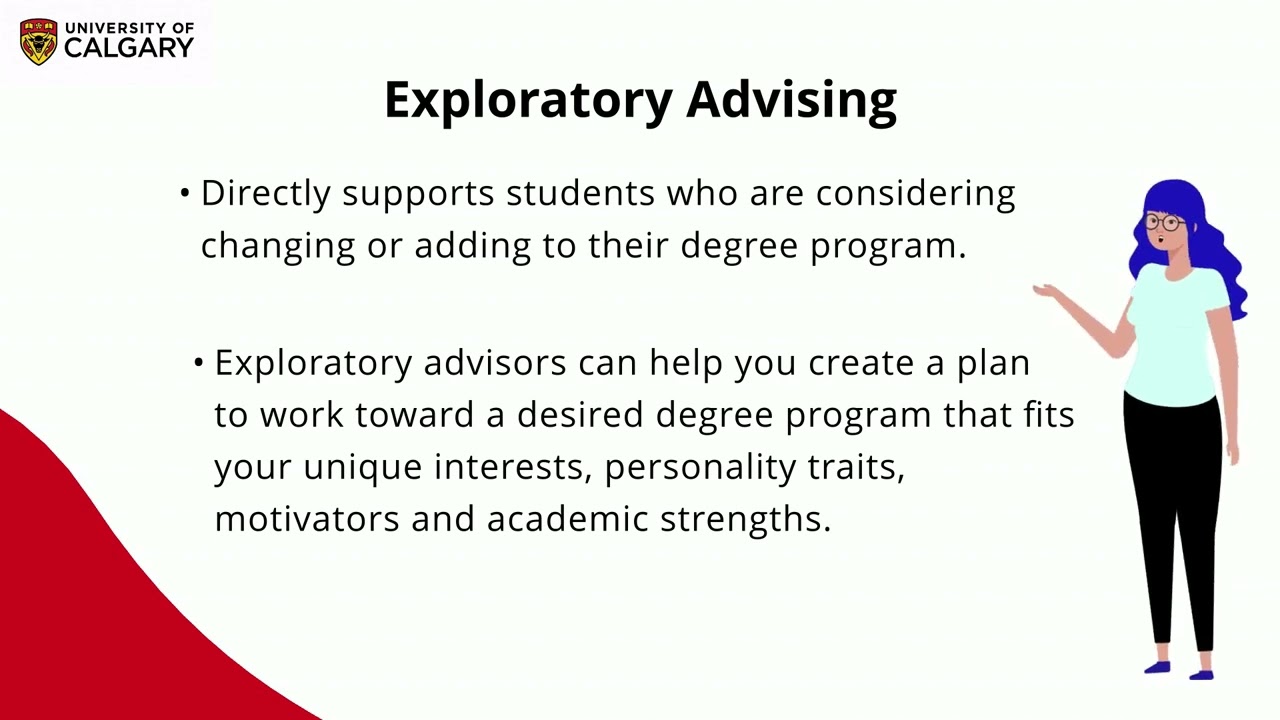 UNIVERSITY OF CALGARY

Exploratory Advising

• Directly supports students who are considering changing or adding to their degree program.

• Exploratory advisors can help you create a plan to work toward a desired degree program that fits your unique interests, personality traits, motivators and academic strengths.